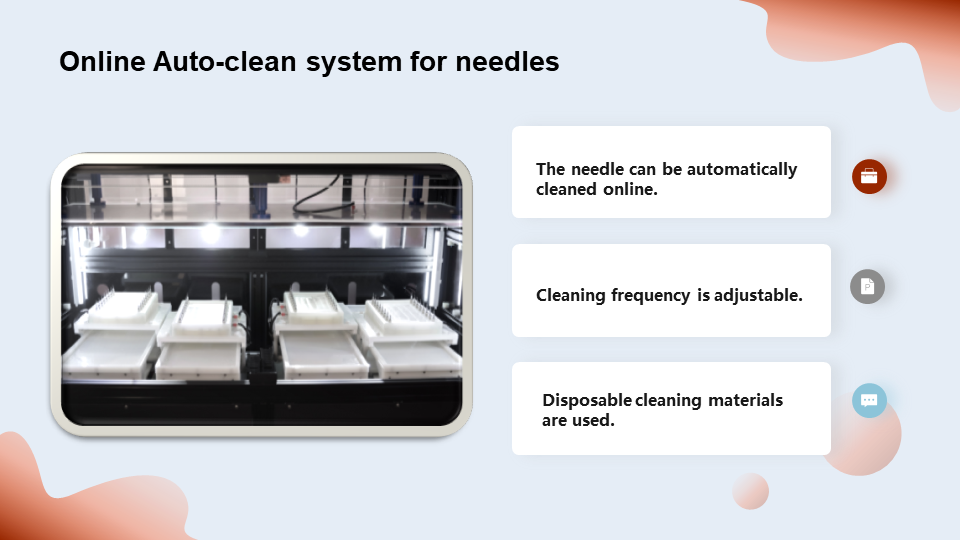 Online Auto-clean system for needles

The needle can be automatically cleaned online.

Cleaning frequency is adjustable.

Disposable cleaning materials are used.